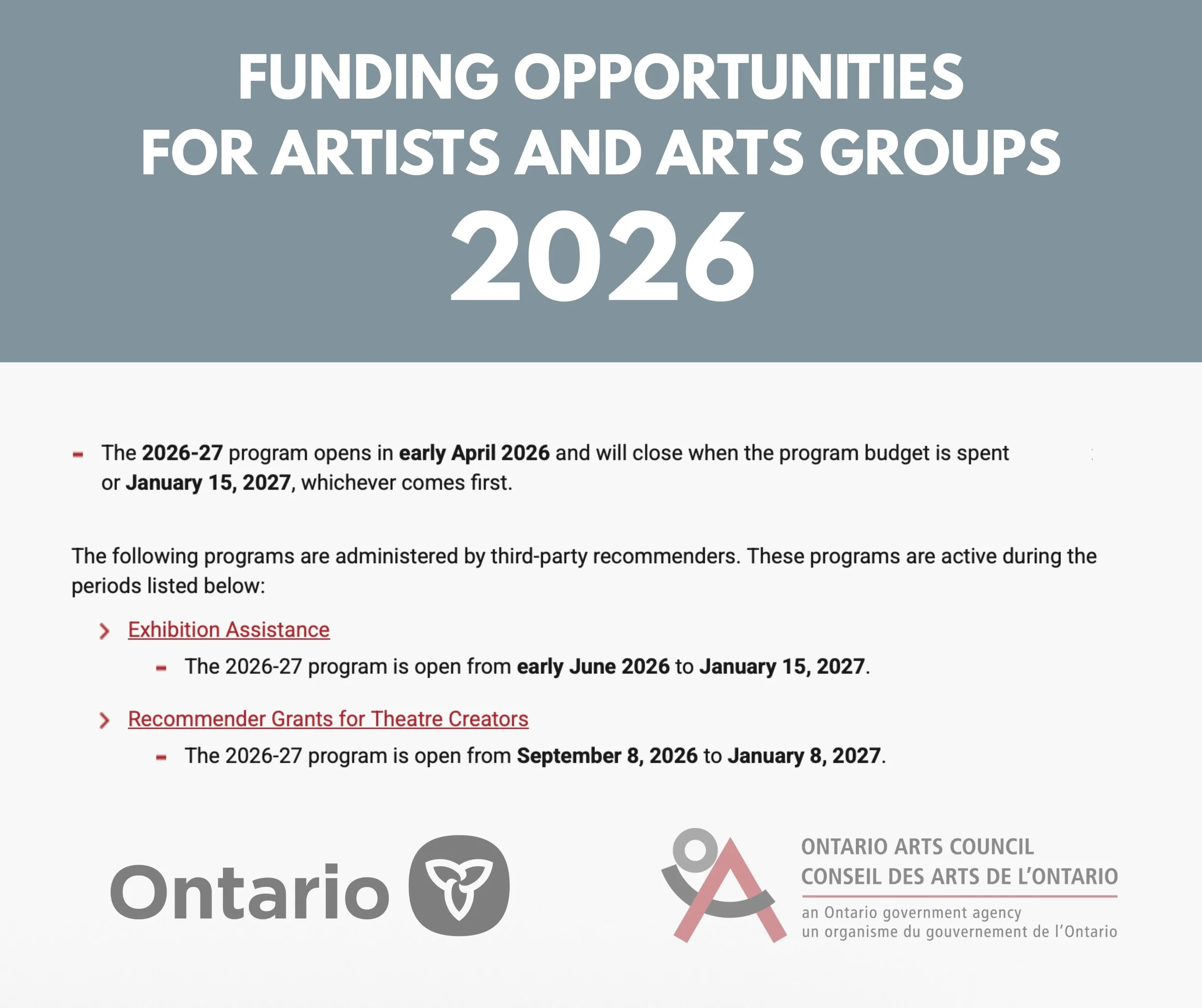 FUNDING OPPORTUNITIES FOR ARTISTS AND ARTS GROUPS 2026

- The 2026-27 program opens in early April 2026 and will close when the program budget is spent or January 15, 2027, whichever comes first.

The following programs are administered by third-party recommenders. These programs are active during the periods listed below:

Exhibition Assistance

- The 2026-27 program is open from early June 2026 to January 15, 2027.

Recommender Grants for Theatre Creators

- The 2026-27 program is open from September 8, 2026 to January 8, 2027.

Ontario

ONTARIO ARTS COUNCIL
CONSEIL DES ARTS DE L'ONTARIO
an Ontario government agency
un organisme du gouvernement de l'Ontario